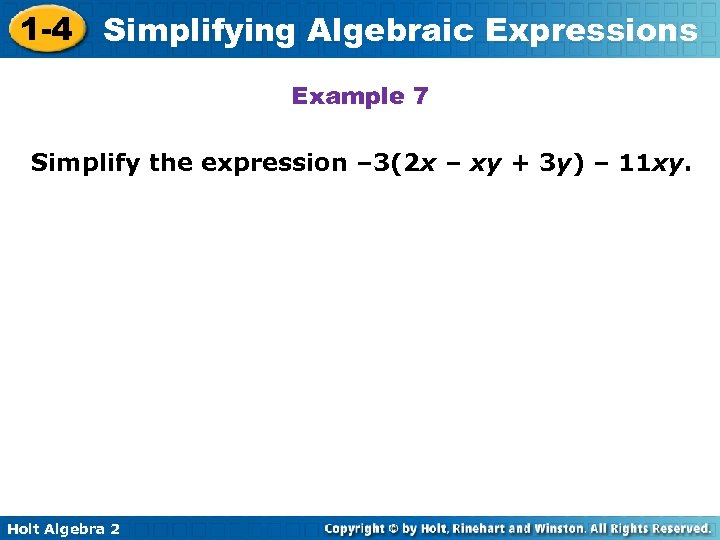 1-4 Simplifying Algebraic Expressions

Example 7

Simplify the expression $-3(2x - xy + 3y) - 11xy$.

Holt Algebra 2

Copyright © by Holt, Rinehart and Winston. All Rights Reserved.